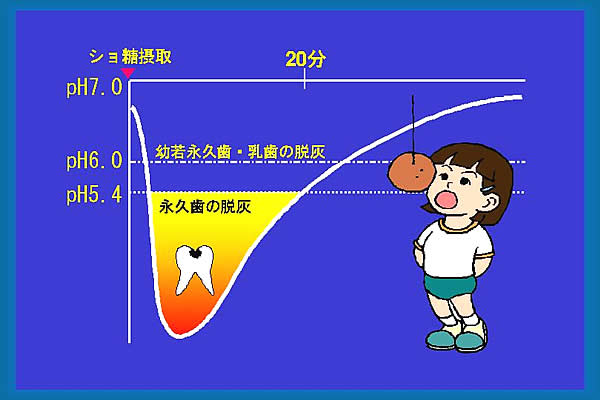 ショ糖摂取

20分

pH7.0

pH6.0

pH5.4

幼若永久歯・乳歯の脱灰

永久歯の脱灰